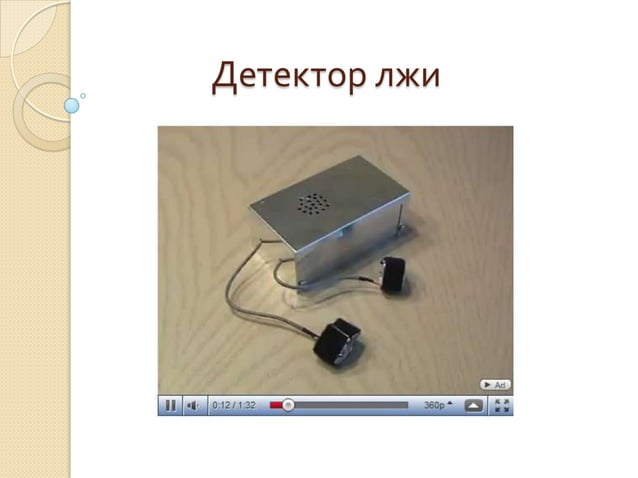 Детектор лжи

Ad

0:12 / 1:32

360p